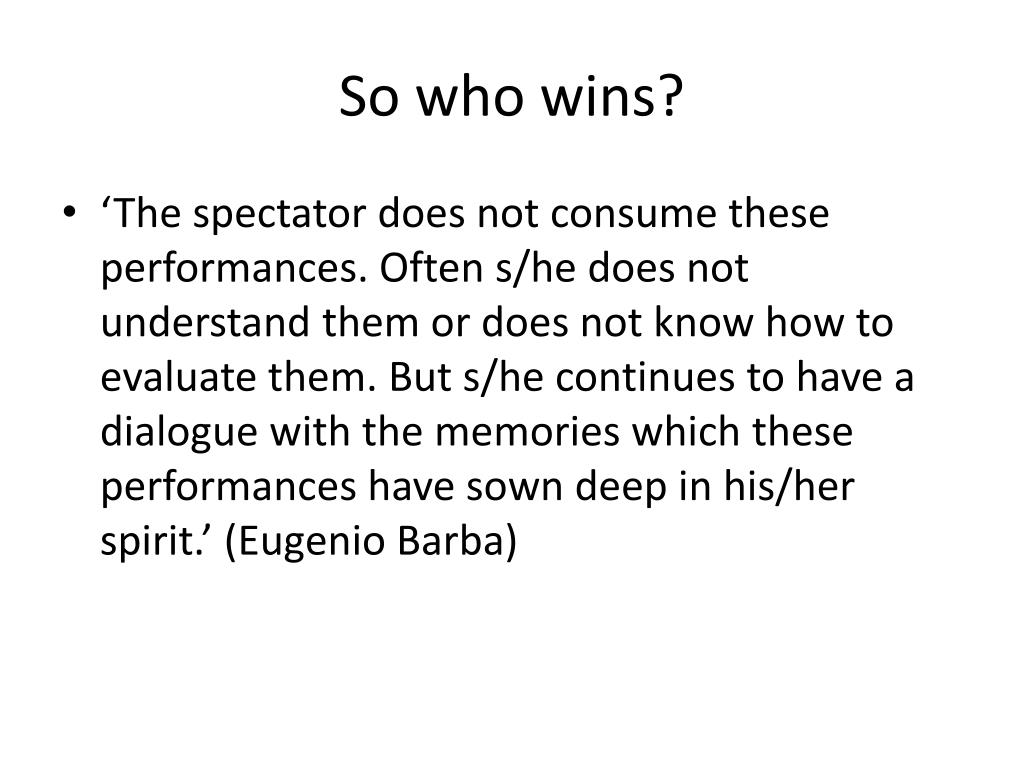 So who wins?

• ‘The spectator does not consume these performances. Often s/he does not understand them or does not know how to evaluate them. But s/he continues to have a dialogue with the memories which these performances have sown deep in his/her spirit.’ (Eugenio Barba)